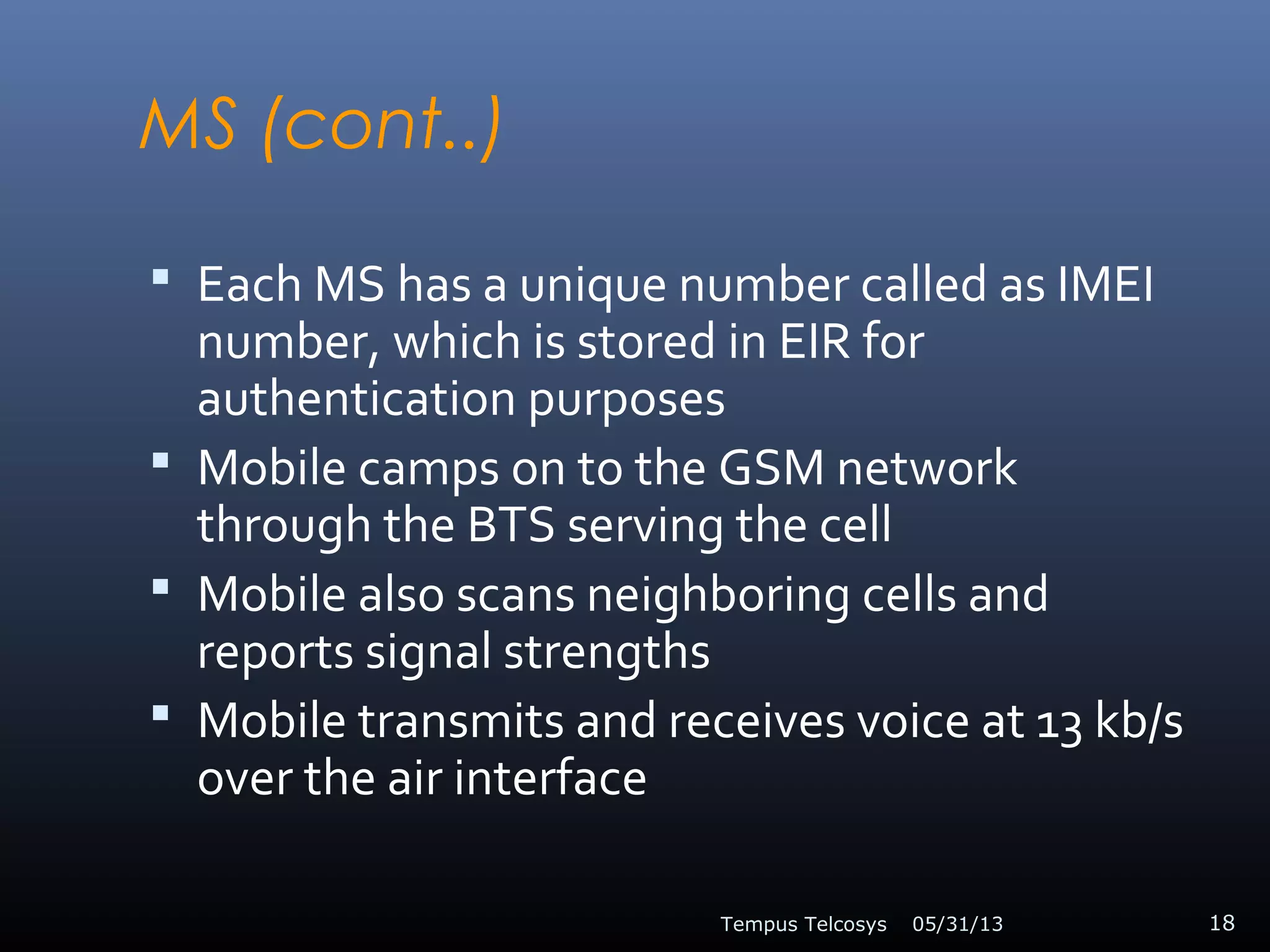 MS (cont..)

▪ Each MS has a unique number called as IMEI number, which is stored in EIR for authentication purposes
▪ Mobile camps on to the GSM network through the BTS serving the cell
▪ Mobile also scans neighboring cells and reports signal strengths
▪ Mobile transmits and receives voice at 13 kb/s over the air interface

Tempus Telcosys 05/31/13 18